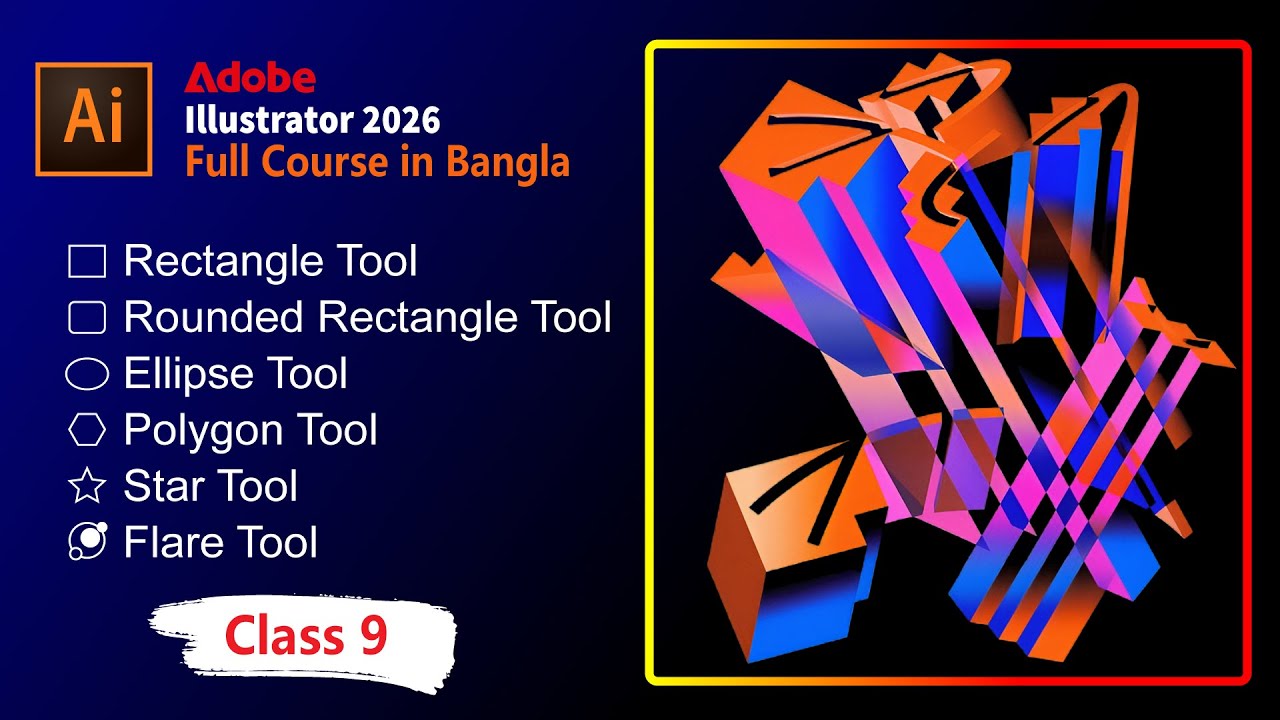 Ai

Adobe
Illustrator 2026
Full Course in Bangla

Rectangle Tool
Rounded Rectangle Tool
Ellipse Tool
Polygon Tool
Star Tool
Flare Tool

Class 9